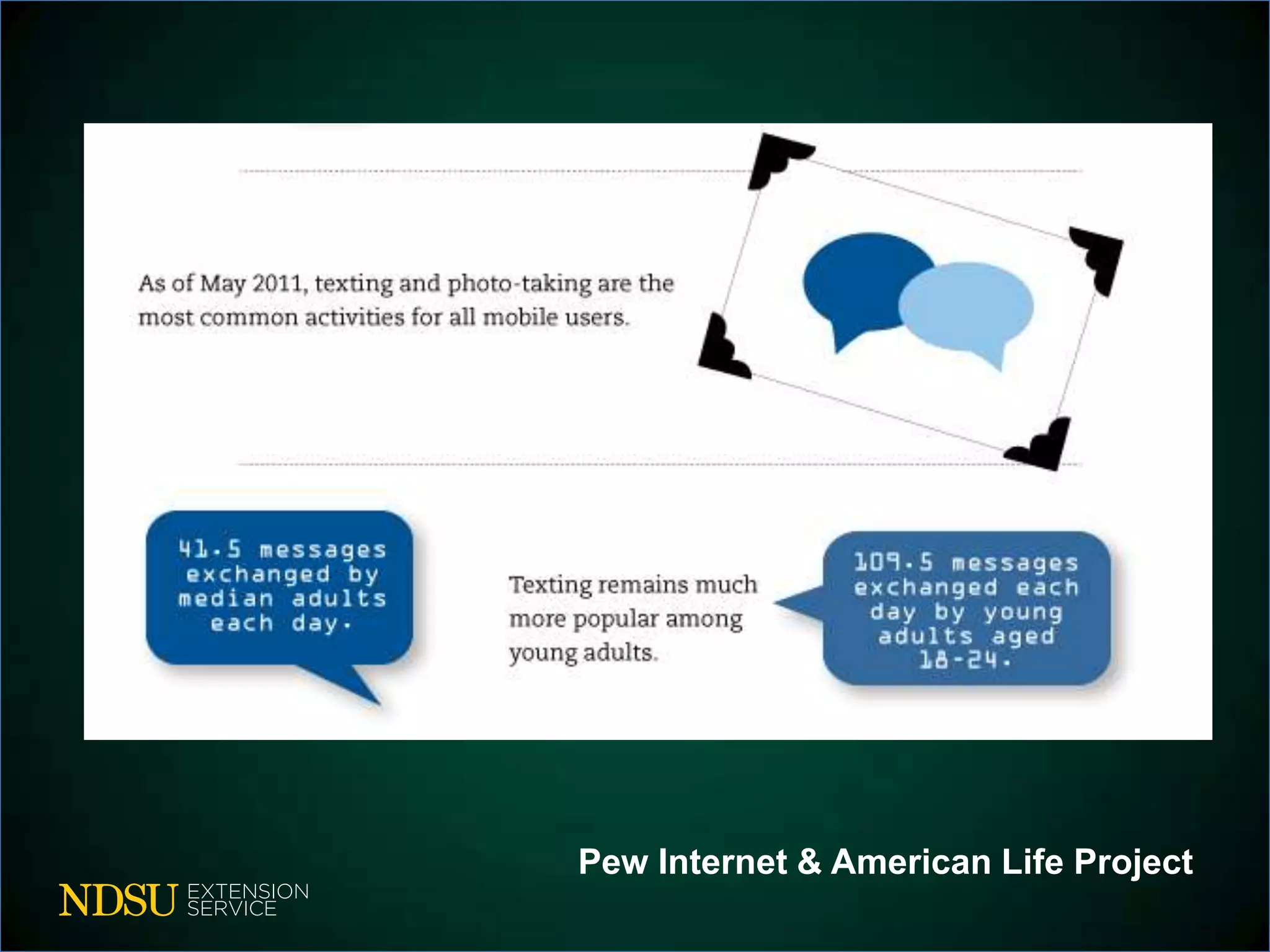 As of May 2011, texting and photo-taking are the most common activities for all mobile users.

41.5 messages exchanged by median adults each day.

Texting remains much more popular among young adults.

109.5 messages exchanged each day by young adults aged 18-24.

Pew Internet & American Life Project

NDSU EXTENSION SERVICE